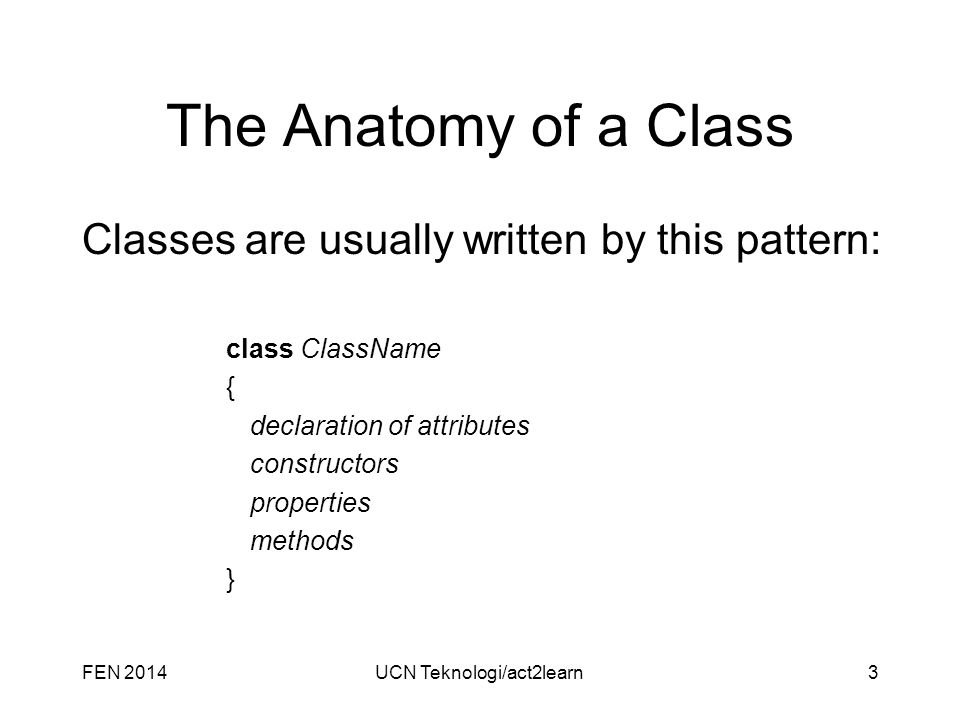 The Anatomy of a Class

Classes are usually written by this pattern:

class ClassName
{
declaration of attributes
constructors
properties
methods
}

FEN 2014

UCN Teknologi/act2learn

3